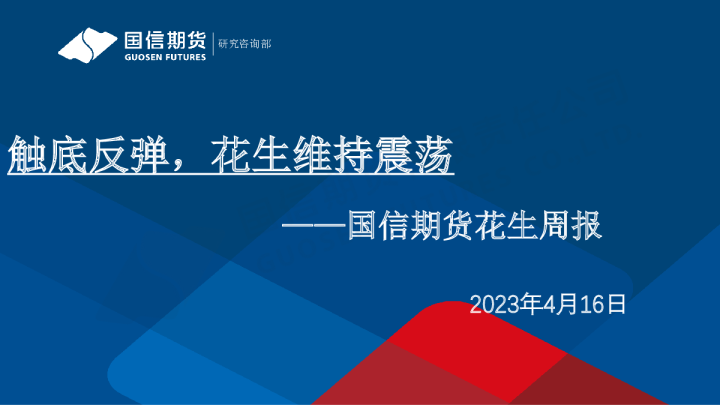 国信期货
GUOSEN FUTURES
研究咨询部

触底反弹，花生维持震荡

——国信期货花生周报

2023年4月16日